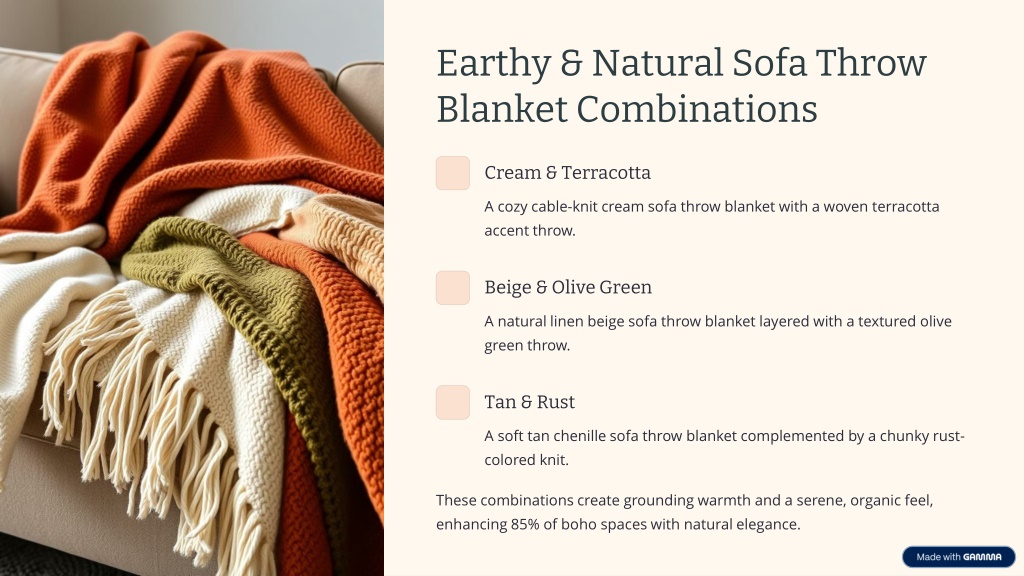 Earthy & Natural Sofa Throw Blanket Combinations

Cream & Terracotta

A cozy cable-knit cream sofa throw blanket with a woven terracotta accent throw.

Beige & Olive Green

A natural linen beige sofa throw blanket layered with a textured olive green throw.

Tan & Rust

A soft tan chenille sofa throw blanket complemented by a chunky rust-colored knit.

These combinations create grounding warmth and a serene, organic feel, enhancing 85% of boho spaces with natural elegance.

Made with GAMMA